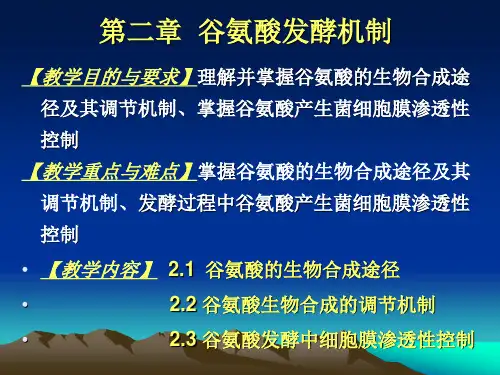 第二章 谷氨酸发酵机制

【教学目的与要求】理解并掌握谷氨酸的生物合成途径及其调节机制、掌握谷氨酸产生菌细胞膜渗透性控制

【教学重点与难点】掌握谷氨酸的生物合成途径及其调节机制、发酵过程中谷氨酸产生菌细胞膜渗透性控制

• 【教学内容】 2.1 谷氨酸的生物合成途径
• 2.2 谷氨酸生物合成的调节机制
• 2.3 谷氨酸发酵中细胞膜渗透性控制